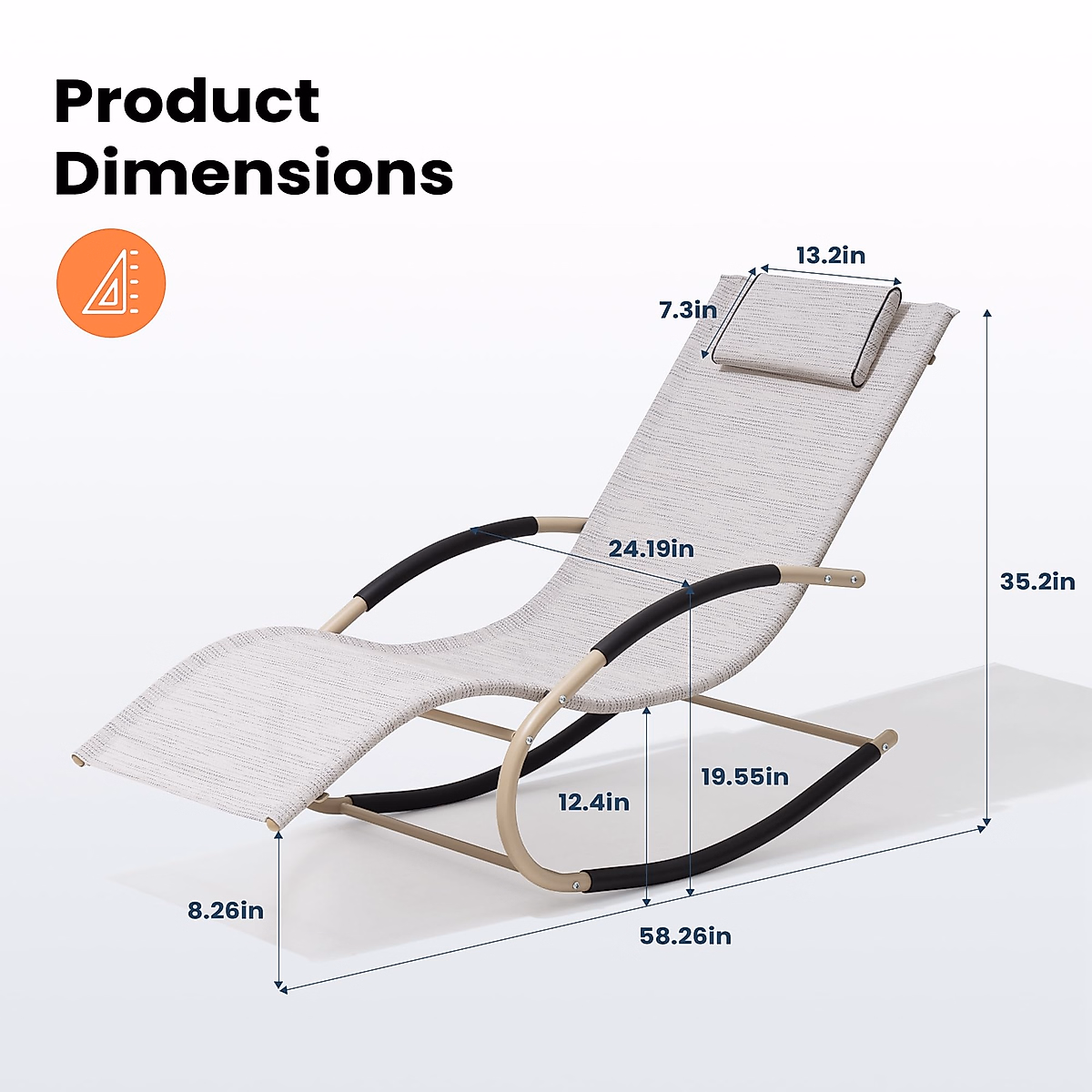 Product Dimensions

13.2in

7.3in

24.19in

35.2in

19.55in

12.4in

8.26in

58.26in